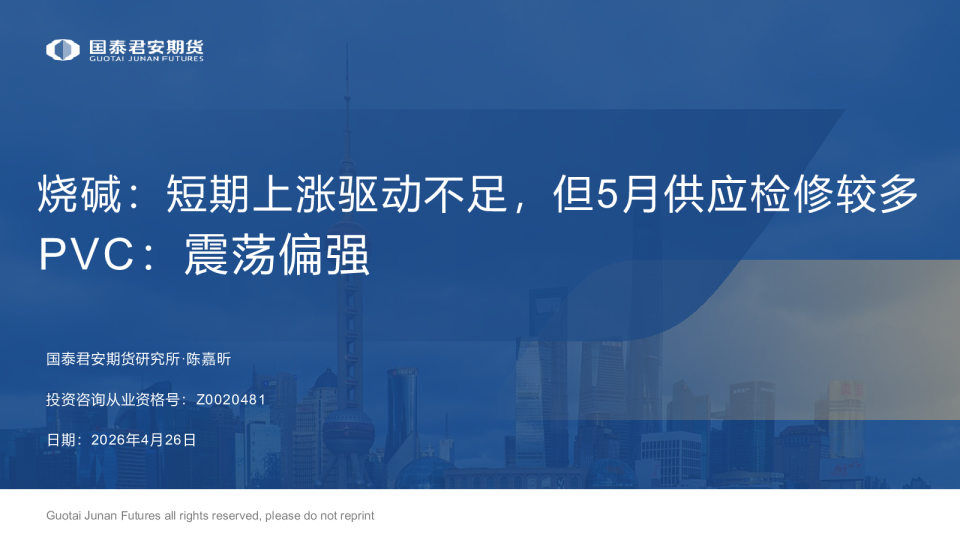 国泰君安期货
GUOTAI JUNAN FUTURES

烧碱：短期上涨驱动不足，但5月供应检修较多
PVC：震荡偏强

国泰君安期货研究所·陈嘉昕

投资咨询从业资格号：Z0020481

日期：2026年4月26日

Guotai Junan Futures all rights reserved, please do not reprint